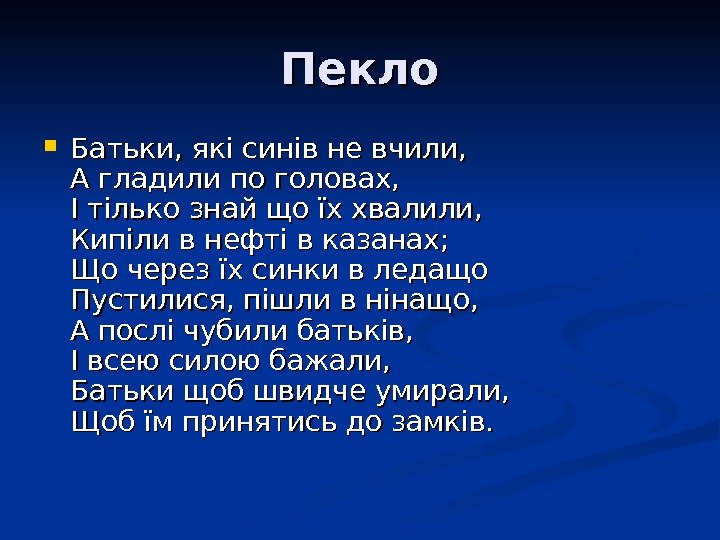 Пекло

Батьки, які синів не вчили,
А гладили по головах,
І тілько знай що їх хвалили,
Кипіли в нефті в казанах;
Що через їх синки в ледащо
Пустилися, пішли в нінащо,
А послі чубили батьків,
І всею силою бажали,
Батьки щоб швидче умирали,
Щоб їм принятись до замків.